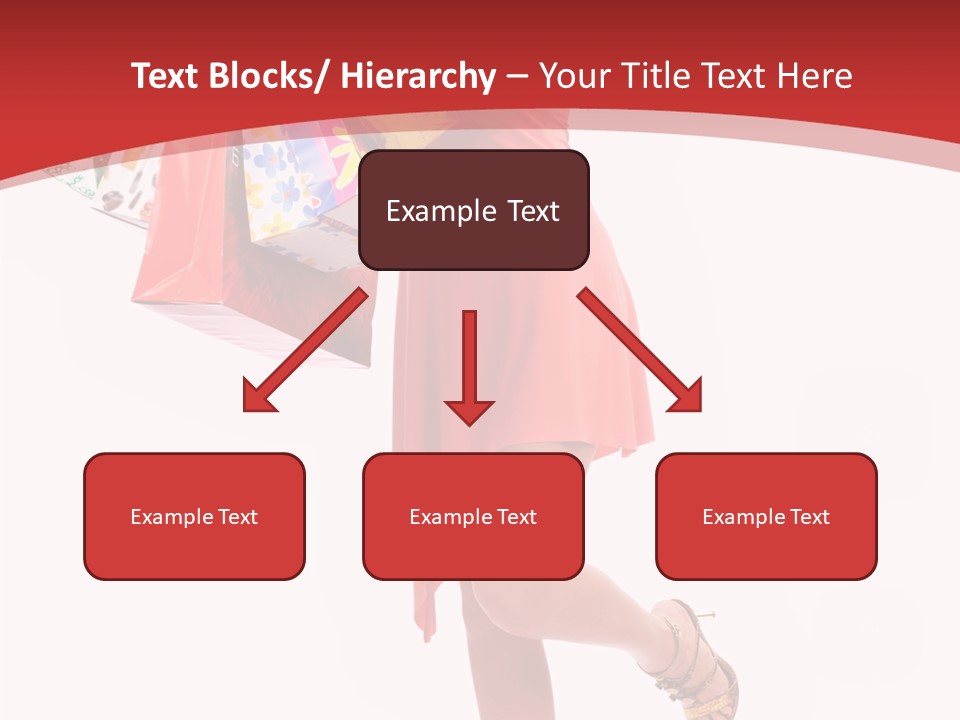 Text Blocks/ Hierarchy – Your Title Text Here

Example Text

Example Text

Example Text

Example Text